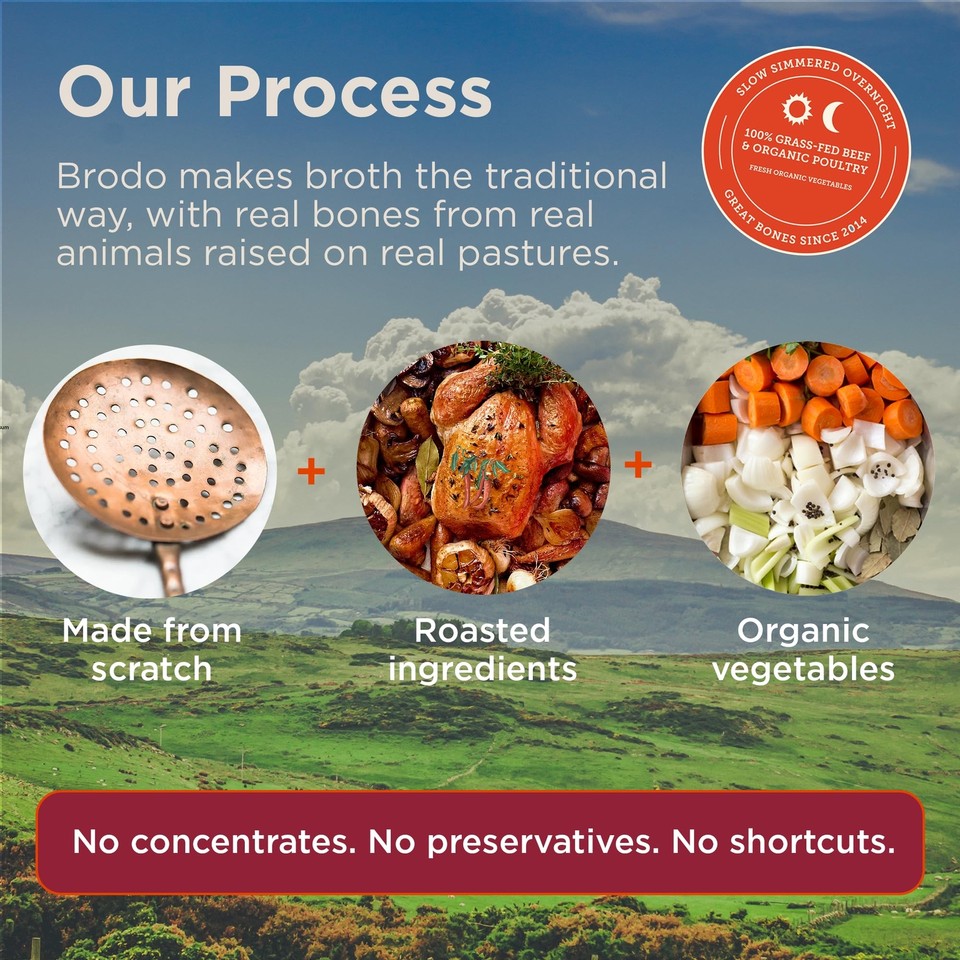 Our Process

Brodo makes broth the traditional way, with real bones from real animals raised on real pastures.

SLOW SIMMERED OVERNIGHT
100% GRASS-FED BEEF & ORGANIC POULTRY
FRESH ORGANIC VEGETABLES
GREAT BONES SINCE 2014

Made from scratch

+

Roasted ingredients

+

Organic vegetables

No concentrates. No preservatives. No shortcuts.